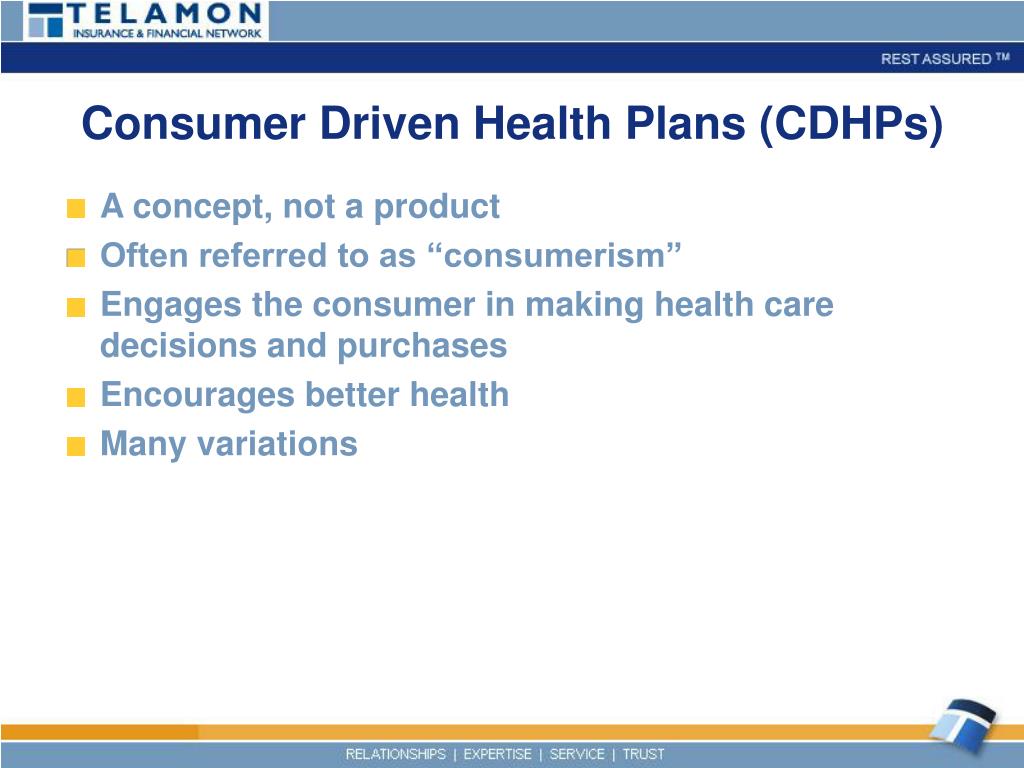 TELAMON
INSURANCE & FINANCIAL NETWORK

REST ASSURED ™

Consumer Driven Health Plans (CDHPs)

A concept, not a product
Often referred to as “consumerism”
Engages the consumer in making health care decisions and purchases
Encourages better health
Many variations

RELATIONSHIPS | EXPERTISE | SERVICE | TRUST